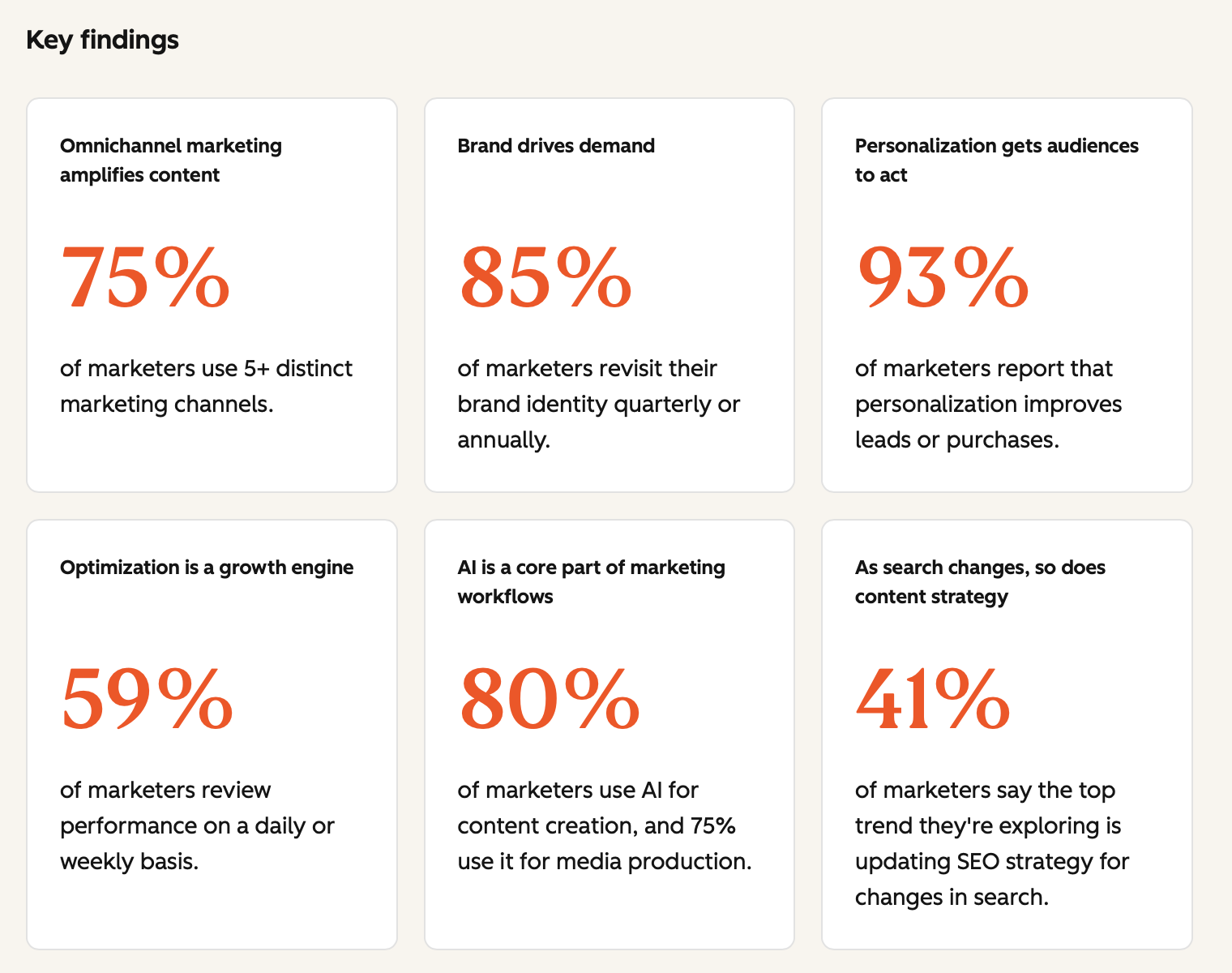 Key findings

Omnichannel marketing amplifies content

75%

of marketers use 5+ distinct marketing channels.

Brand drives demand

85%

of marketers revisit their brand identity quarterly or annually.

Personalization gets audiences to act

93%

of marketers report that personalization improves leads or purchases.

Optimization is a growth engine

59%

of marketers review performance on a daily or weekly basis.

AI is a core part of marketing workflows

80%

of marketers use AI for content creation, and 75% use it for media production.

As search changes, so does content strategy

41%

of marketers say the top trend they're exploring is updating SEO strategy for changes in search.